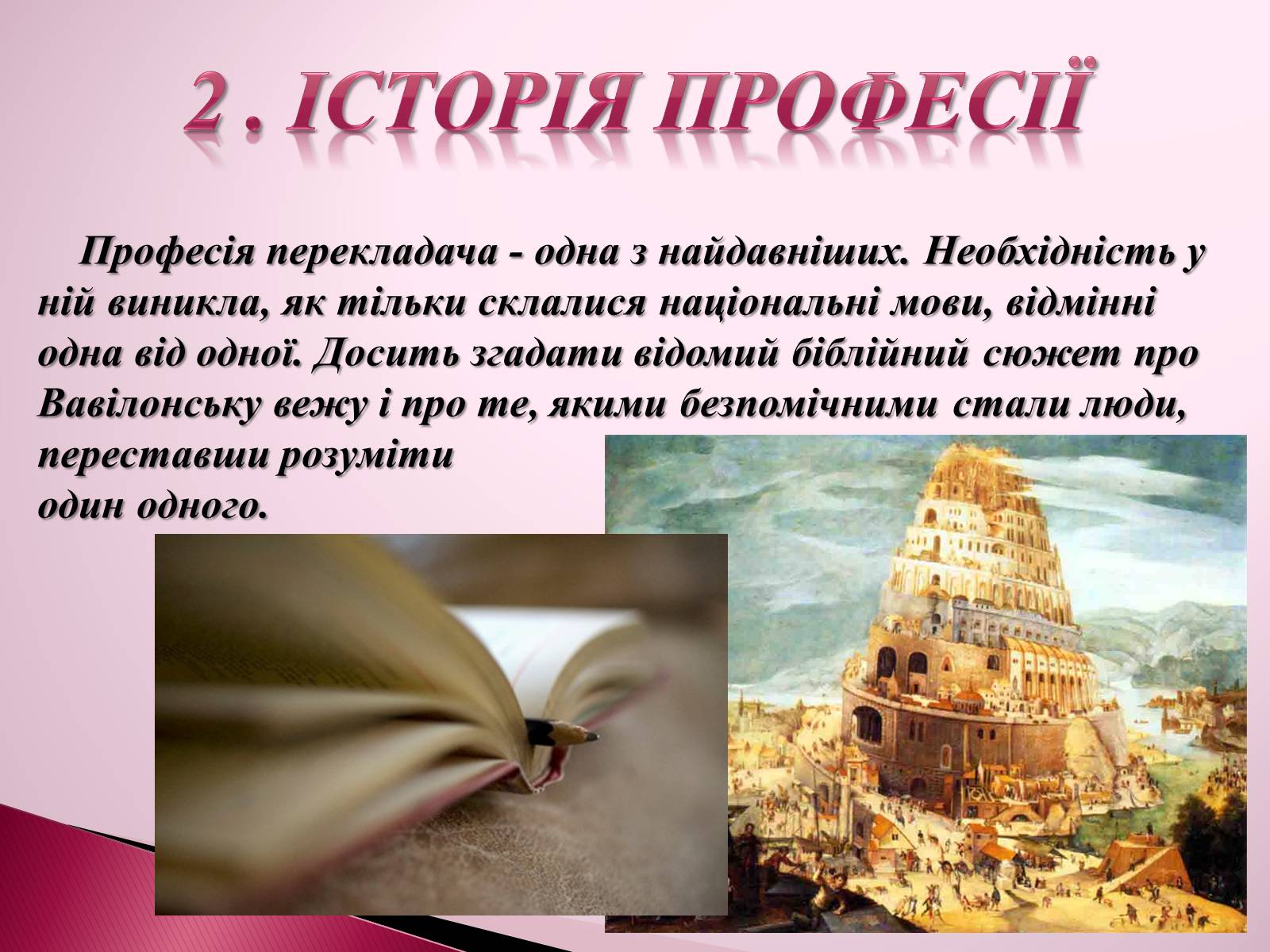 2 . ІСТОРІЯ ПРОФЕСІЇ

Професія перекладача - одна з найдавніших. Необхідність у ній виникла, як тільки склалися національні мови, відмінні одна від одної. Досить згадати відомий біблійний сюжет про Вавілонську вежу і про те, якими безпомічними стали люди, переставши розуміти один одного.